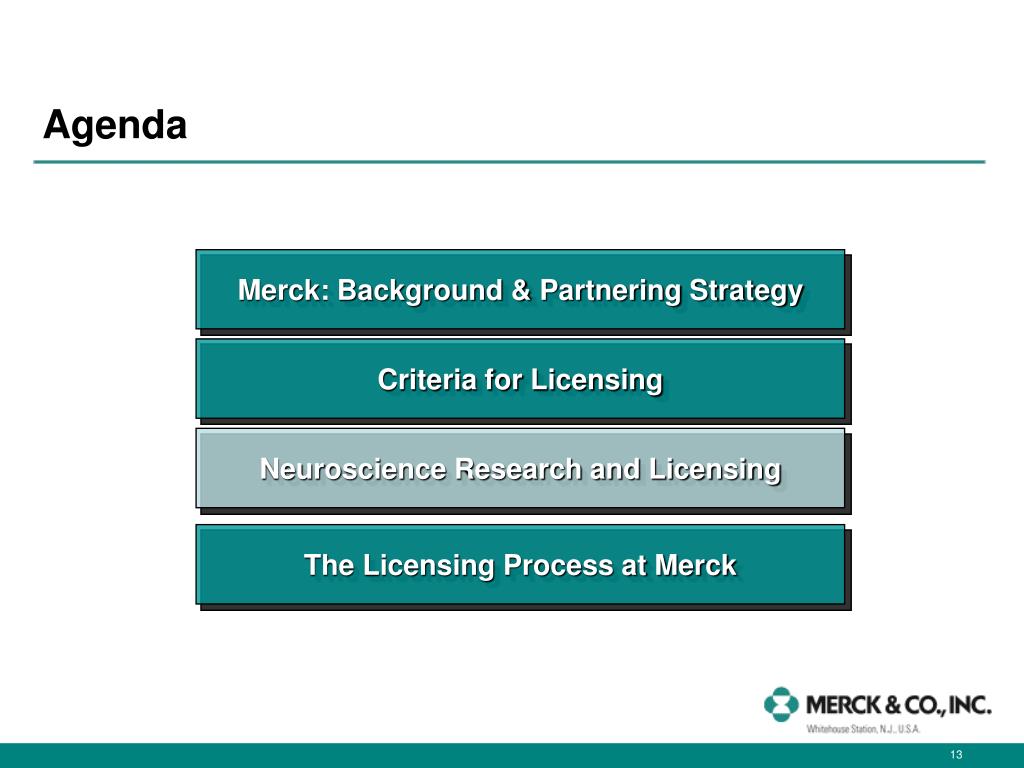 Agenda

Merck: Background & Partnering Strategy

Criteria for Licensing

Neuroscience Research and Licensing

The Licensing Process at Merck

MERCK & CO., INC.
Whitehouse Station, N.J., U.S.A.

13